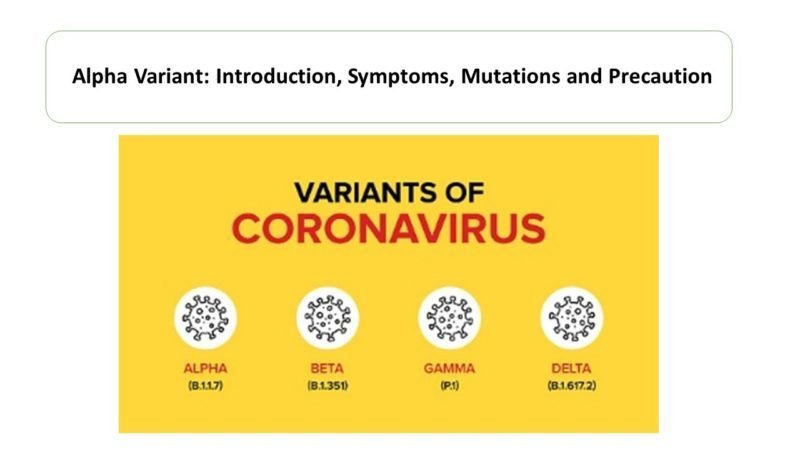 Alpha Variant: Introduction, Symptoms, Mutations and Precaution

VARIANTS OF
CORONAVIRUS

ALPHA
(B.1.1.7)

BETA
(B.1.351)

GAMMA
(P.1)

DELTA
(B.1.617.2)